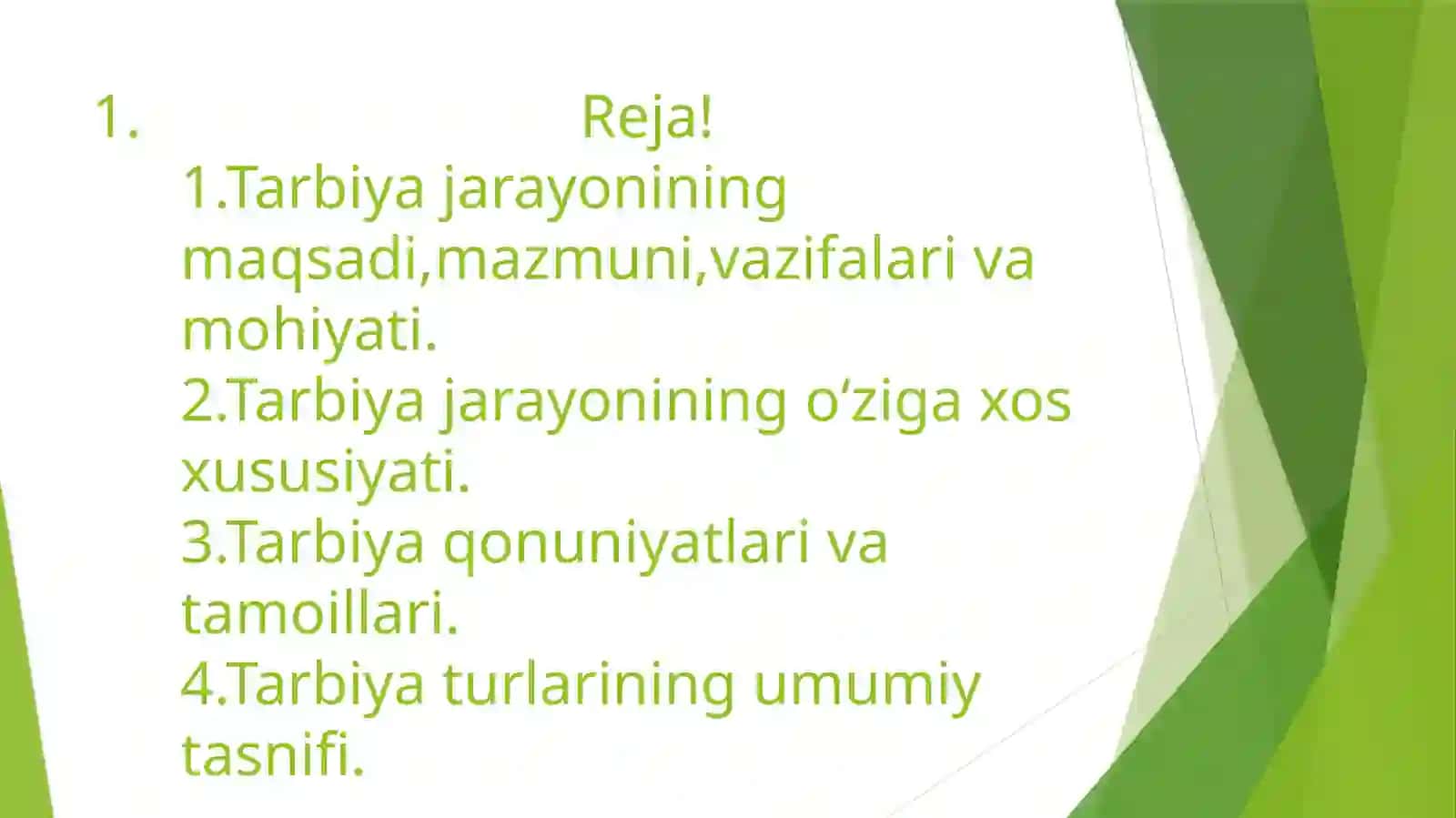 1. Reja!
1.Tarbiya jarayonining maqsadi,mazmuni,vazifalari va mohiyati.
2.Tarbiya jarayonining o‘ziga xos xususiyati.
3.Tarbiya qonuniyatlari va tamoillari.
4.Tarbiya turlarining umumiy tasnifi.